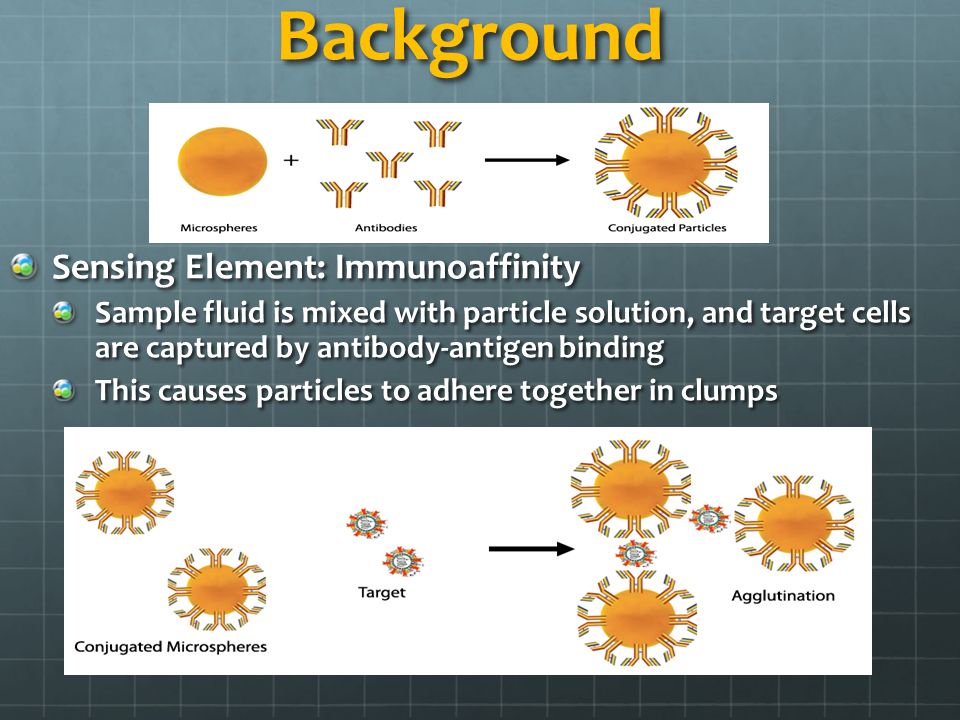 Background

+

Microspheres

Antibodies

Conjugated Particles

Sensing Element: Immunoaffinity

Sample fluid is mixed with particle solution, and target cells are captured by antibody-antigen binding

This causes particles to adhere together in clumps

Conjugated Microspheres

Target

Agglutination